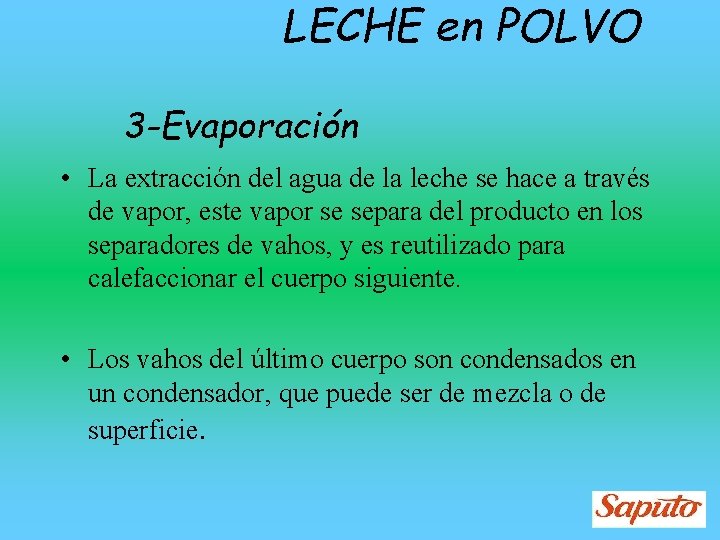 LECHE en POLVO

3-Evaporación

• La extracción del agua de la leche se hace a través de vapor, este vapor se separa del producto en los separadores de vahos, y es reutilizado para calefaccionar el cuerpo siguiente.

• Los vahos del último cuerpo son condensados en un condensador, que puede ser de mezcla o de superficie.

Saputo